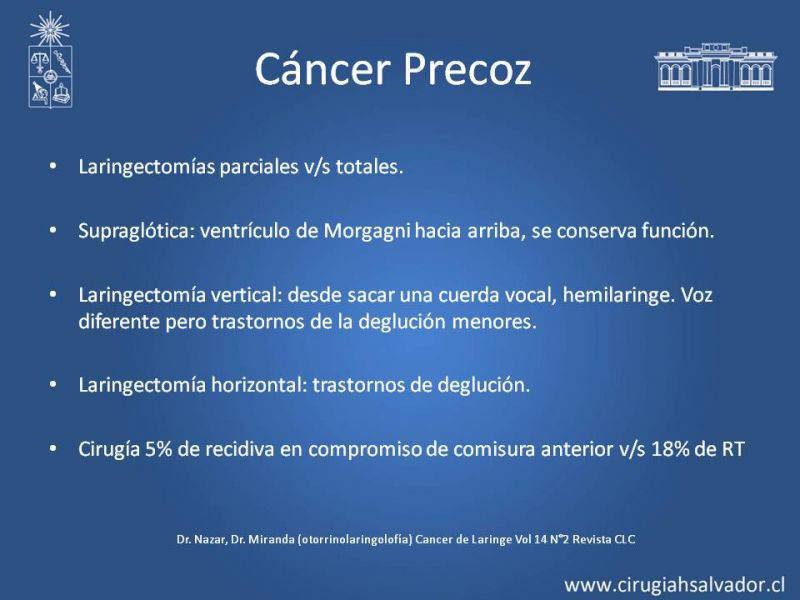 Cáncer Precoz

• Laringectomías parciales v/s totales.

• Supraglótica: ventrículo de Morgagni hacia arriba, se conserva función.

• Laringectomía vertical: desde sacar una cuerda vocal, hemilaringe. Voz diferente pero trastornos de la deglución menores.

• Laringectomía horizontal: trastornos de deglución.

• Cirugía 5% de recidiva en compromiso de comisura anterior v/s 18% de RT

Dr. Nazar, Dr. Miranda (otorrinolaringolofía) Cancer de Laringe Vol 14 N°2 Revista CLC

www.cirugiahsalvador.cl